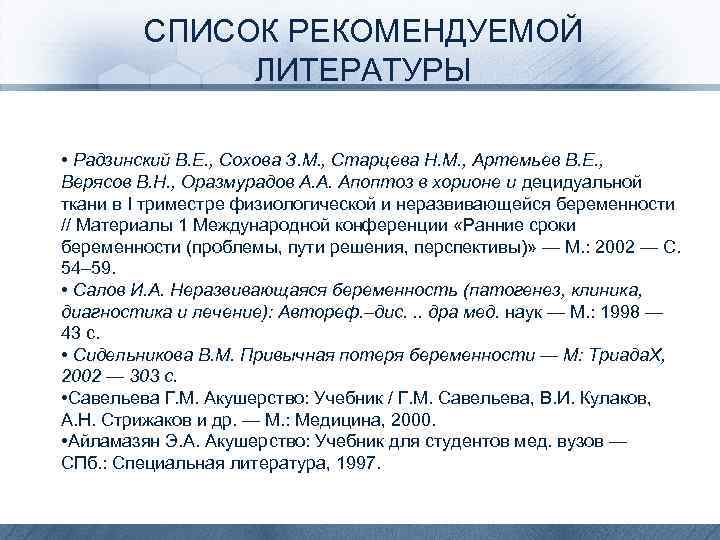 СПИСОК РЕКОМЕНДУЕМОЙ ЛИТЕРАТУРЫ

• Радзинский В.Е., Сохова З.М., Старцева Н.М., Артемьев В.Е., Верясов В.Н., Оразмурадов А.А. Апоптоз в хорионе и децидуальной ткани в I триместре физиологической и неразвивающейся беременности // Материалы 1 Международной конференции «Ранние сроки беременности (проблемы, пути решения, перспективы)» — М.: 2002 — С. 54–59.
• Салов И.А. Неразвивающаяся беременность (патогенез, клиника, диагностика и лечение): Автореф.–дис. .. дра мед. наук — М.: 1998 — 43 с.
• Сидельникова В.М. Привычная потеря беременности — М: ТриадаХ, 2002 — 303 с.
•Савельева Г.М. Акушерство: Учебник / Г.М. Савельева, В.И. Кулаков, А.Н. Стрижаков и др. — М.: Медицина, 2000.
•Айламазян Э.А. Акушерство: Учебник для студентов мед. вузов — СПб.: Специальная литература, 1997.